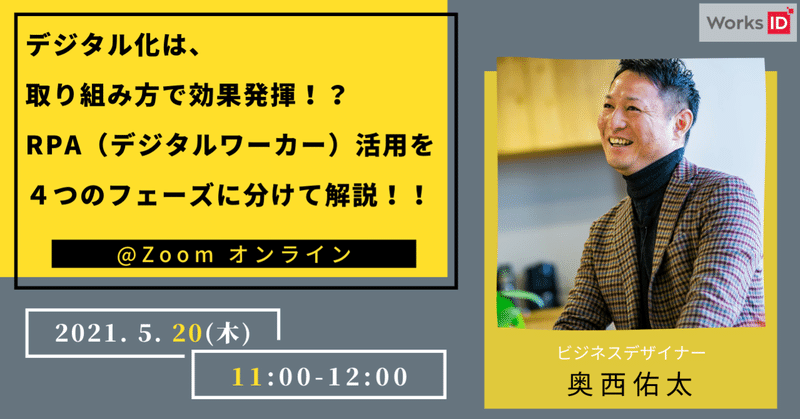 Works ID

デジタル化は、
取り組み方で効果発揮！？
RPA（デジタルワーカー）活用を
４つのフェーズに分けて解説！！

@Zoom オンライン

2021. 5. 20(木)

11:00-12:00

ビジネスデザイナー
奥西佑太